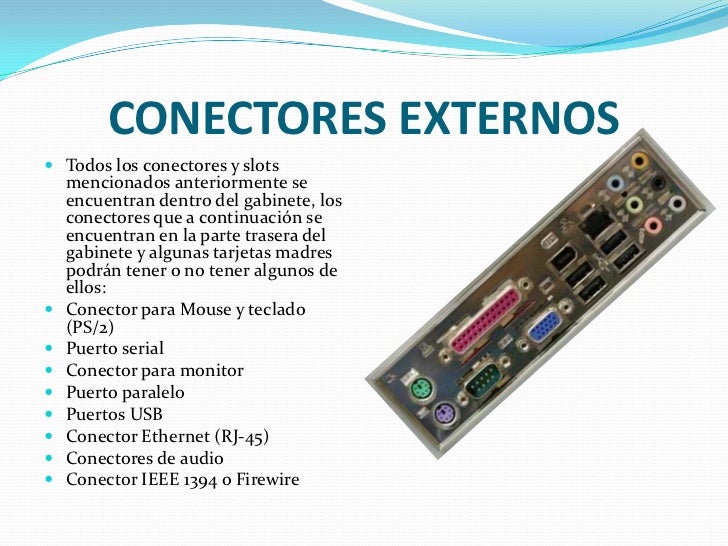 CONECTORES EXTERNOS

Todos los conectores y slots mencionados anteriormente se encuentran dentro del gabinete, los conectores que a continuación se encuentran en la parte trasera del gabinete y algunas tarjetas madres podrán tener o no tener algunos de ellos:

Conector para Mouse y teclado (PS/2)

Puerto serial

Conector para monitor

Puerto paralelo

Puertos USB

Conector Ethernet (RJ-45)

Conectores de audio

Conector IEEE 1394 o Firewire